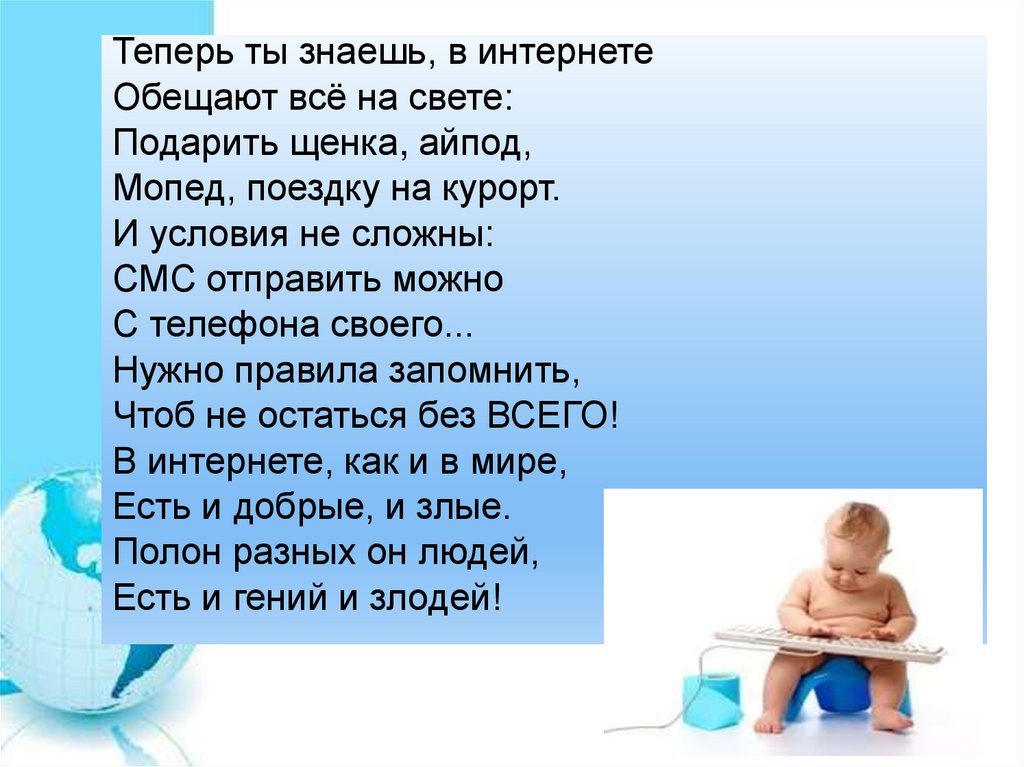 Теперь ты знаешь, в интернете
Обещают всё на свете:
Подарить щенка, айпод,
Мопед, поездку на курорт.
И условия не сложны:
СМС отправить можно
С телефона своего...
Нужно правила запомнить,
Чтоб не остаться без ВСЕГО!
В интернете, как и в мире,
Есть и добрые, и злые.
Полон разных он людей,
Есть и гений и злодей!